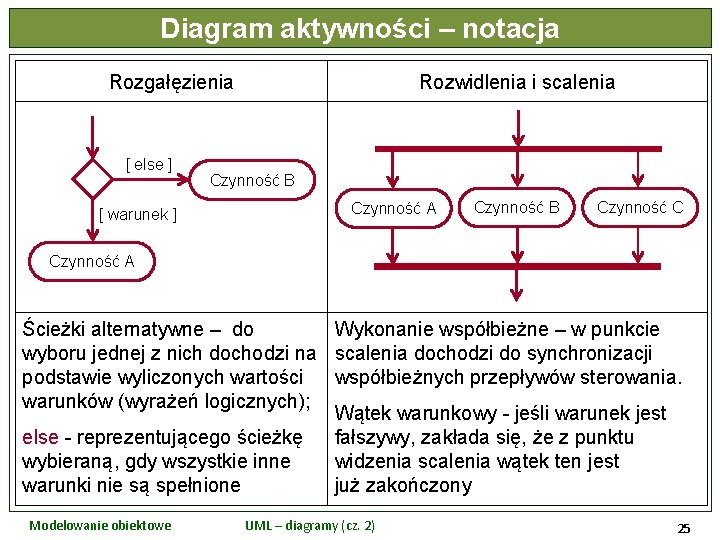 Diagram aktywności – notacja

| Rozgałęzienia | Rozwidlenia i scalenia |
|---|---|
| [ else ] Czynność B [ warunek ] Czynność A | Czynność A Czynność B Czynność C |
| Ścieżki alternatywne – do wyboru jednej z nich dochodzi na podstawie wyliczonych wartości warunków (wyrażeń logicznych); else - reprezentującego ścieżkę wybieraną, gdy wszystkie inne warunki nie są spełnione | Wykonanie współbieżne – w punkcie scalenia dochodzi do synchronizacji współbieżnych przepływów sterowania. Wątek warunkowy - jeśli warunek jest fałszywy, zakłada się, że z punktu widzenia scalenia wątek ten jest już zakończony |

Modelowanie obiektowe UML – diagramy (cz. 2) 25